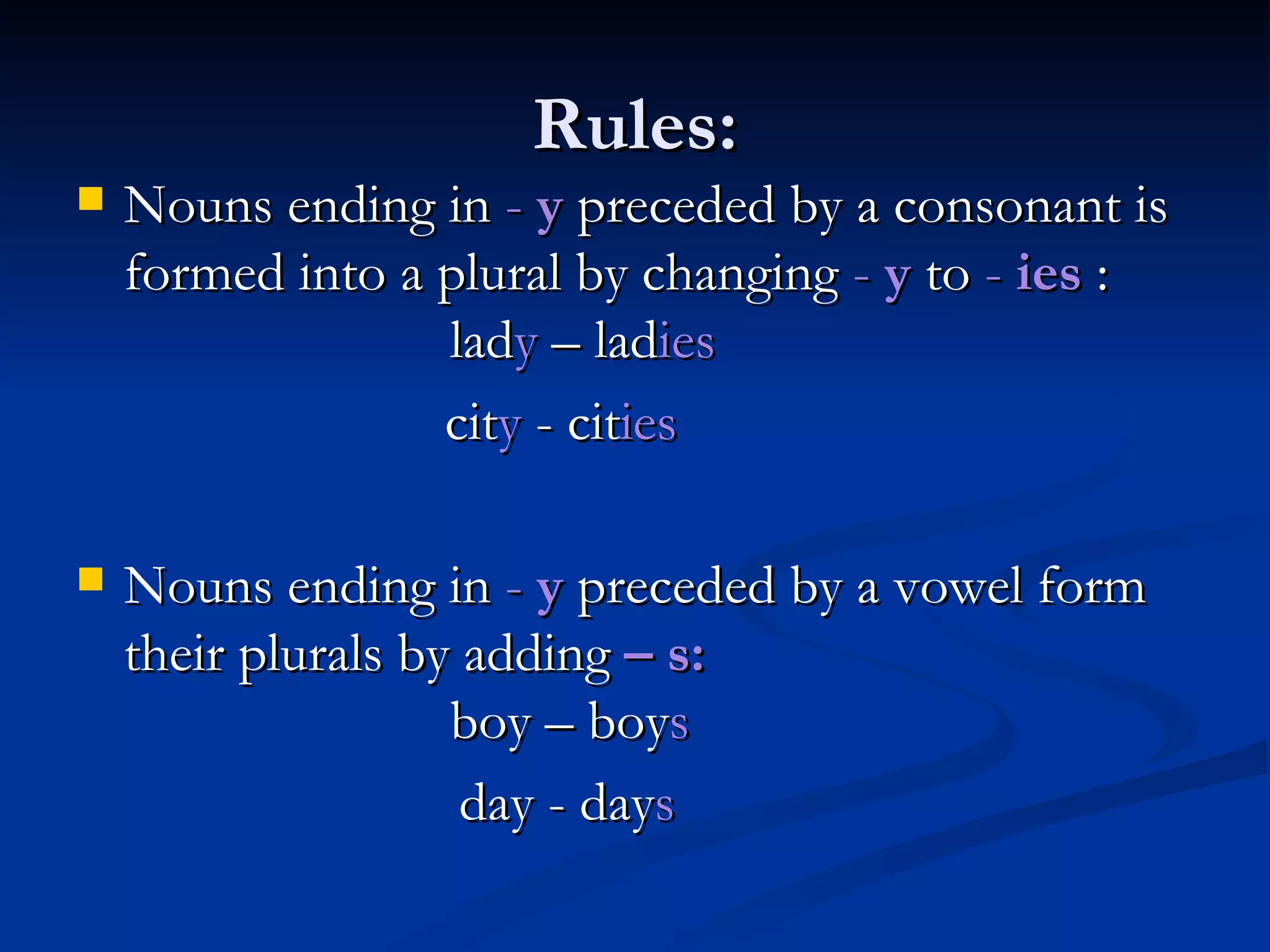 Rules:

Nouns ending in - y preceded by a consonant is formed into a plural by changing - y to - ies :

lady – ladies

city - cities

Nouns ending in - y preceded by a vowel form their plurals by adding – s:

boy – boys

day - days